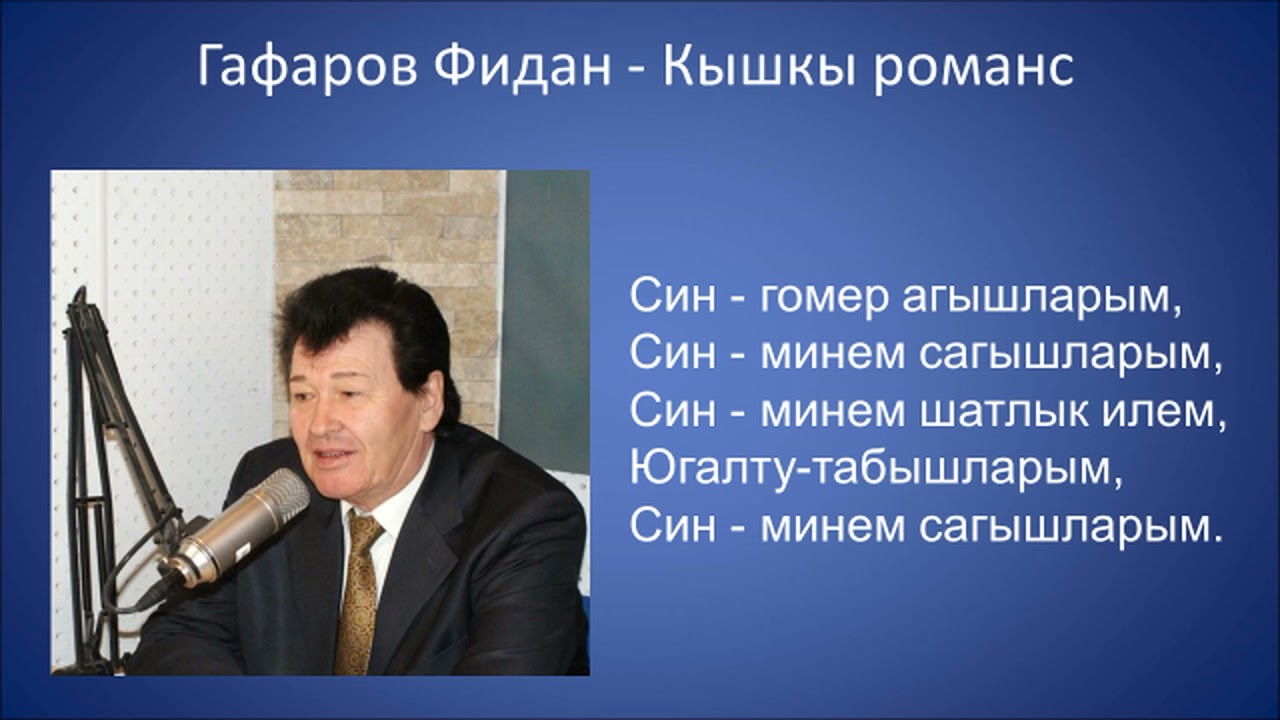 Гафаров Фидан - Кышкы романс

Син - гомер агышларым,
Син - минем сагышларым,
Син - минем шатлык илем,
Югалту-табышларым,
Син - минем сагышларым.